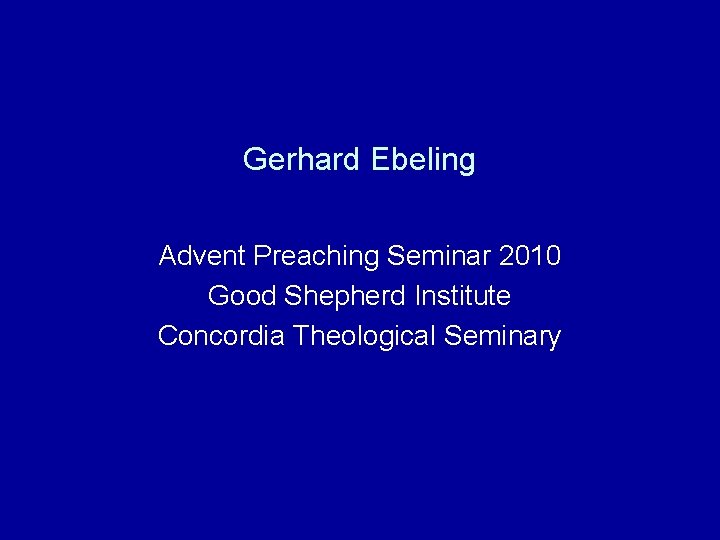 Gerhard Ebeling

Advent Preaching Seminar 2010
Good Shepherd Institute
Concordia Theological Seminary